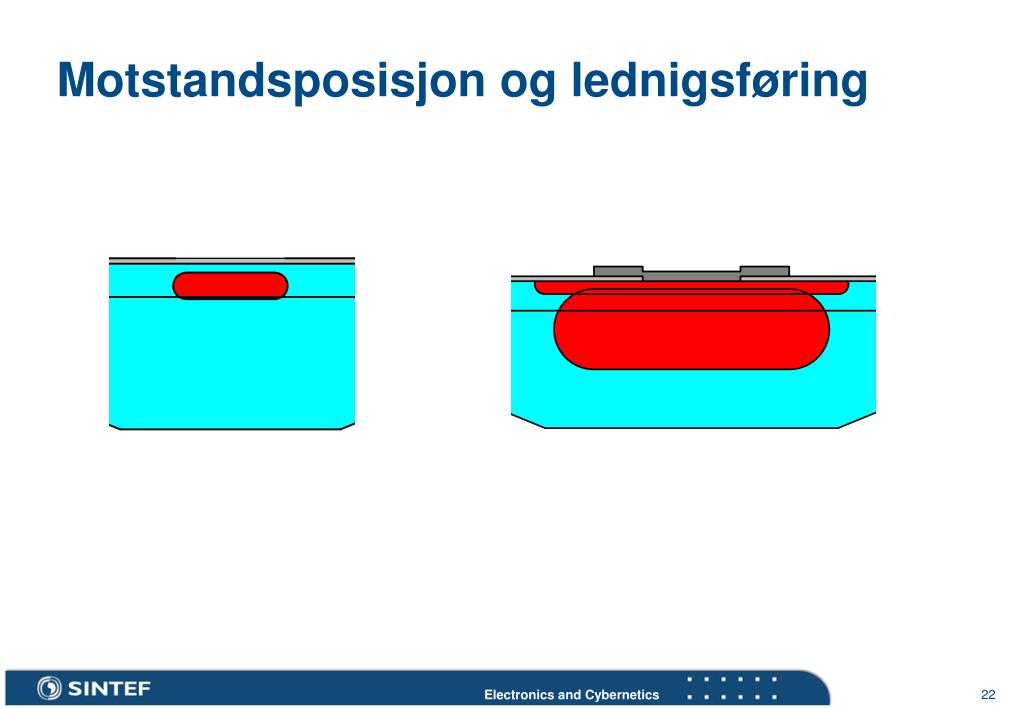 Motstandsposisjon og lednigsføring

SINTEF

Electronics and Cybernetics

22